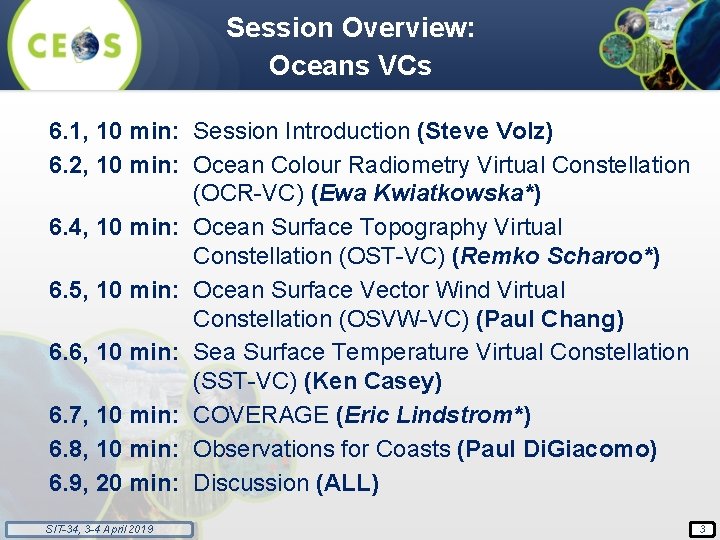 CEOS

Session Overview:
Oceans VCs

6.1, 10 min: Session Introduction (Steve Volz)

6.2, 10 min: Ocean Colour Radiometry Virtual Constellation (OCR-VC) (Ewa Kwiatkowska*)

6.4, 10 min: Ocean Surface Topography Virtual Constellation (OST-VC) (Remko Scharoo*)

6.5, 10 min: Ocean Surface Vector Wind Virtual Constellation (OSVW-VC) (Paul Chang)

6.6, 10 min: Sea Surface Temperature Virtual Constellation (SST-VC) (Ken Casey)

6.7, 10 min: COVERAGE (Eric Lindstrom*)

6.8, 10 min: Observations for Coasts (Paul DiGiacomo)

6.9, 20 min: Discussion (ALL)

SIT-34, 3-4 April 2019

3